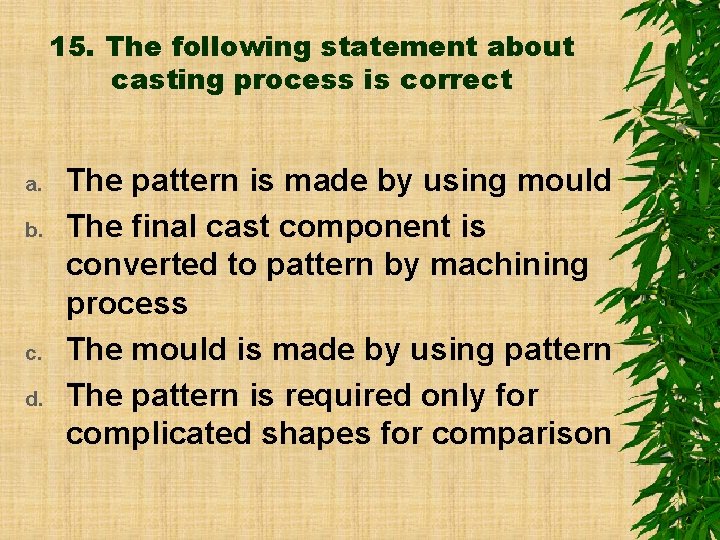 15. The following statement about casting process is correct

a. The pattern is made by using mould
b. The final cast component is converted to pattern by machining process
c. The mould is made by using pattern
d. The pattern is required only for complicated shapes for comparison